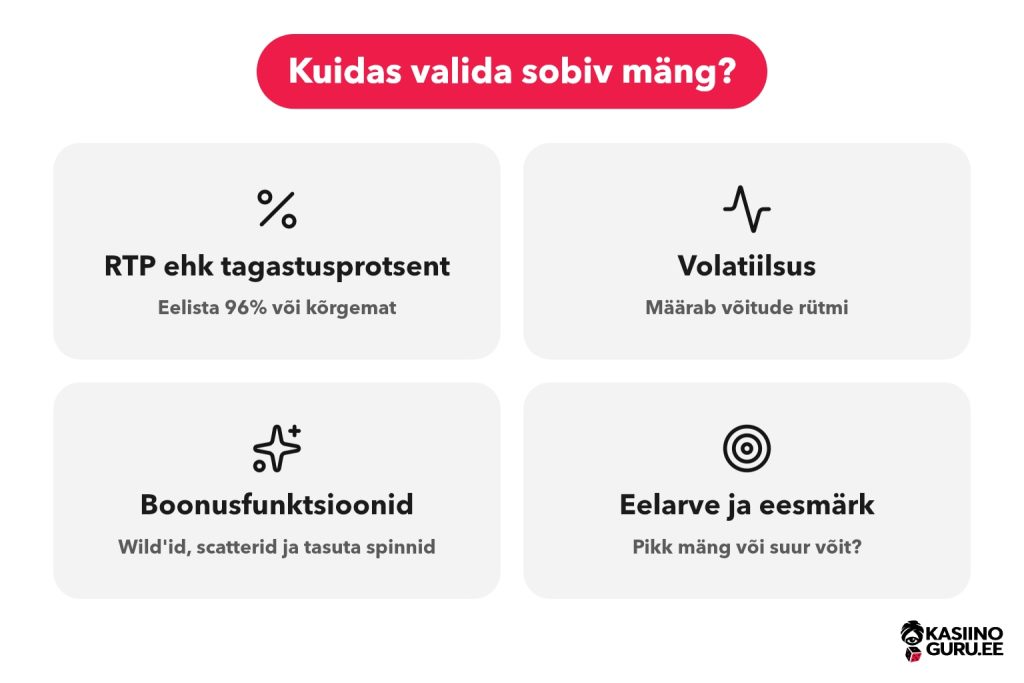 Kuidas valida sobiv mäng?

%

RTP ehk tagastusprotsent

Eelista 96% või kõrgemat

Volatiilsus

Määrab võitude rütmi

Boonusfunktsioonid

Wild'id, scatterid ja tasuta spinnid

Eelarve ja eesmärk

Pikk mäng või suur võit?

KASIINO GURU.EE